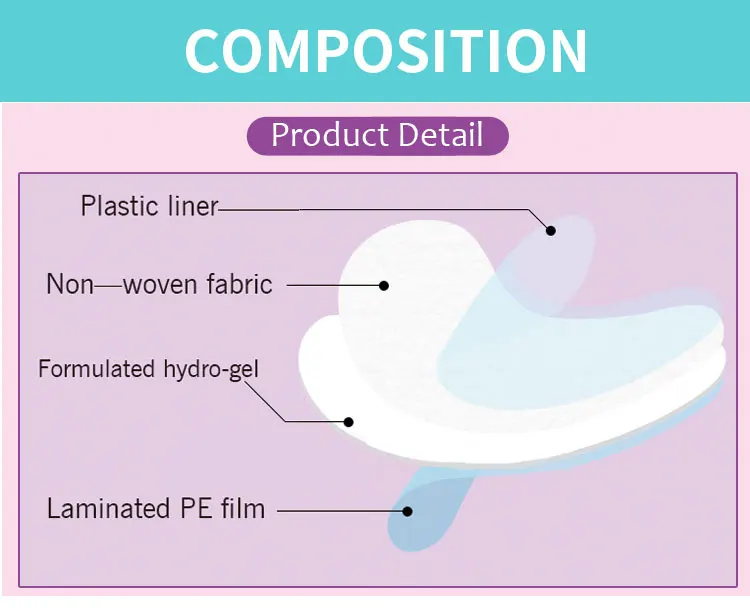 COMPOSITION

Product Detail

Plastic liner

Non—woven fabric

Formulated hydro-gel

Laminated PE film